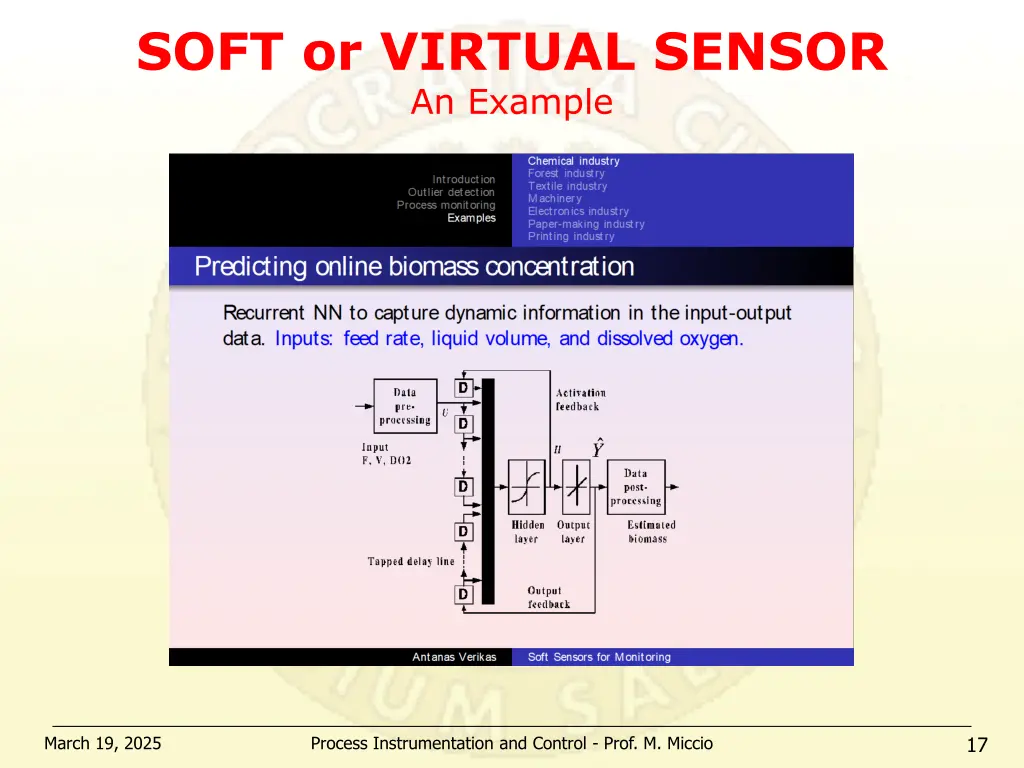 SOFT or VIRTUAL SENSOR
An Example

Introduction
Outlier detection
Process monitoring
Examples

Chemical industry
Forest industry
Textile industry
Machinery
Electronics industry
Paper-making industry
Printing industry

Predicting online biomass concentration

Recurrent NN to capture dynamic information in the input-output data. Inputs: feed rate, liquid volume, and dissolved oxygen.

Data pre-processing
U
D
D
D
D
D
Input F, V, DO2
Tapped delay line
Activation feedback
u
$\hat{Y}$
Hidden layer
Output layer
Data post-processing
Estimated biomass
Output feedback

Antanas Verikas
Soft Sensors for Monitoring

March 19, 2025
Process Instrumentation and Control - Prof. M. Miccio
17